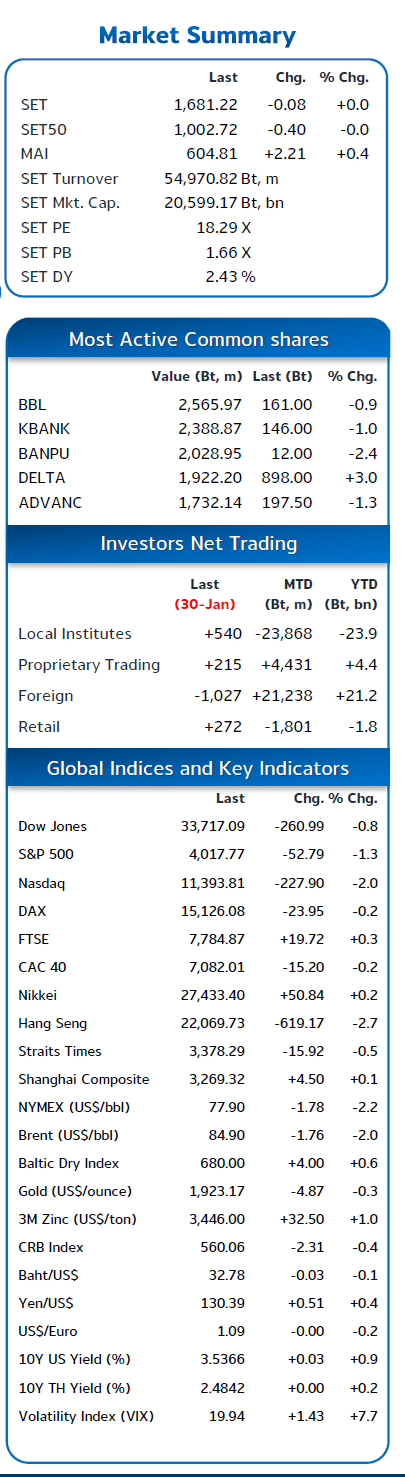 Market Summary

| | Last | Chg. | % Chg. |
|---|---|---|---|
| SET | 1,681.22 | -0.08 | +0.0 |
| SET50 | 1,002.72 | -0.40 | -0.0 |
| MAI | 604.81 | +2.21 | +0.4 |
| SET Turnover | 54,970.82 Bt, m | | |
| SET Mkt. Cap. | 20,599.17 Bt, bn | | |
| SET PE | 18.29 X | | |
| SET PB | 1.66 X | | |
| SET DY | 2.43 % | | |

Most Active Common shares

| | Value (Bt, m) | Last (Bt) | % Chg. |
|---|---|---|---|
| BBL | 2,565.97 | 161.00 | -0.9 |
| KBANK | 2,388.87 | 146.00 | -1.0 |
| BANPU | 2,028.95 | 12.00 | -2.4 |
| DELTA | 1,922.20 | 898.00 | +3.0 |
| ADVANC | 1,732.14 | 197.50 | -1.3 |

Investors Net Trading

| | Last (30-Jan) | MTD (Bt, m) | YTD (Bt, bn) |
|---|---|---|---|
| Local Institutes | +540 | -23,868 | -23.9 |
| Proprietary Trading | +215 | +4,431 | +4.4 |
| Foreign | -1,027 | +21,238 | +21.2 |
| Retail | +272 | -1,801 | -1.8 |

Global Indices and Key Indicators

| | Last | Chg. | % Chg. |
|---|---|---|---|
| Dow Jones | 33,717.09 | -260.99 | -0.8 |
| S&P 500 | 4,017.77 | -52.79 | -1.3 |
| Nasdaq | 11,393.81 | -227.90 | -2.0 |
| DAX | 15,126.08 | -23.95 | -0.2 |
| FTSE | 7,784.87 | +19.72 | +0.3 |
| CAC 40 | 7,082.01 | -15.20 | -0.2 |
| Nikkei | 27,433.40 | +50.84 | +0.2 |
| Hang Seng | 22,069.73 | -619.17 | -2.7 |
| Straits Times | 3,378.29 | -15.92 | -0.5 |
| Shanghai Composite | 3,269.32 | +4.50 | +0.1 |
| NYMEX (US$/bbl) | 77.90 | -1.78 | -2.2 |
| Brent (US$/bbl) | 84.90 | -1.76 | -2.0 |
| Baltic Dry Index | 680.00 | +4.00 | +0.6 |
| Gold (US$/ounce) | 1,923.17 | -4.87 | -0.3 |
| 3M Zinc (US$/ton) | 3,446.00 | +32.50 | +1.0 |
| CRB Index | 560.06 | -2.31 | -0.4 |
| Baht/US$ | 32.78 | -0.03 | -0.1 |
| Yen/US$ | 130.39 | +0.51 | +0.4 |
| US$/Euro | 1.09 | -0.00 | -0.2 |
| 10Y US Yield (%) | 3.5366 | +0.03 | +0.9 |
| 10Y TH Yield (%) | 2.4842 | +0.00 | +0.2 |
| Volatility Index (VIX) | 19.94 | +1.43 | +7.7 |